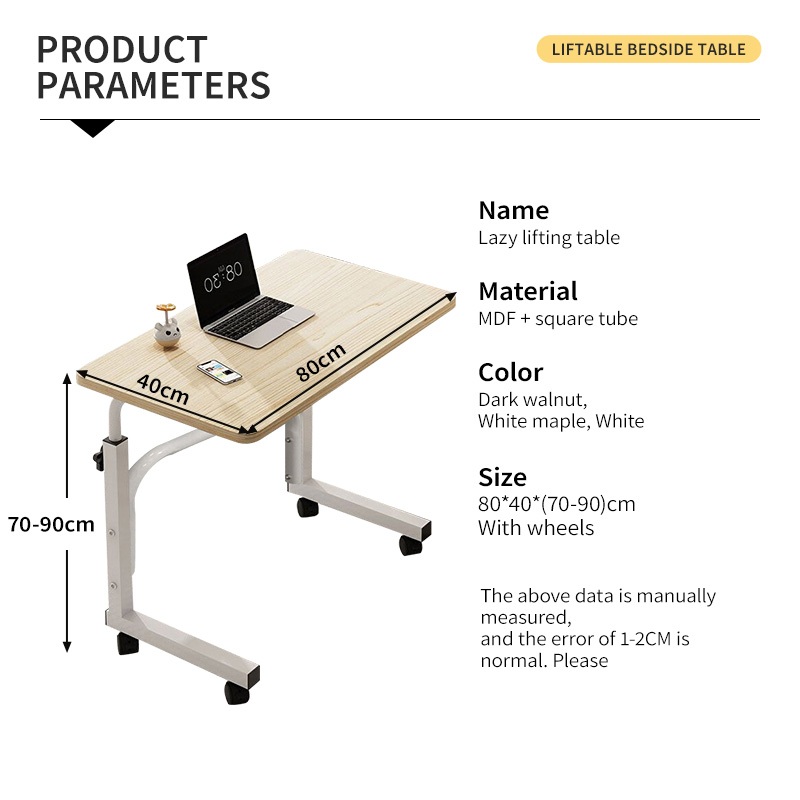 PRODUCT PARAMETERS

LIFTABLE BEDSIDE TABLE

08:30

40cm

80cm

70-90cm

Name
Lazy lifting table

Material
MDF + square tube

Color
Dark walnut,
White maple, White

Size
80*40*(70-90)cm
With wheels

The above data is manually measured,
and the error of 1-2CM is normal. Please